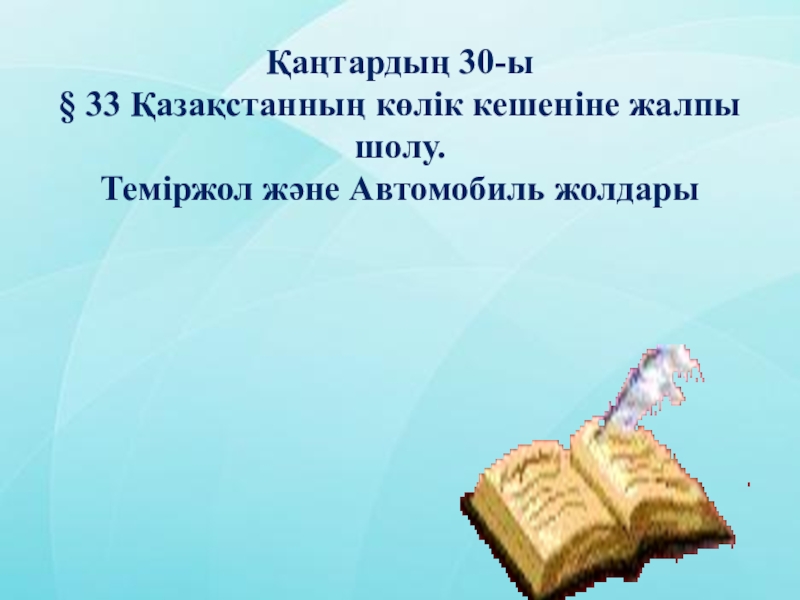 Қаңтардың 30-ы
§ 33 Қазақстанның көлік кешеніне жалпы шолу.
Теміржол және Автомобиль жолдары